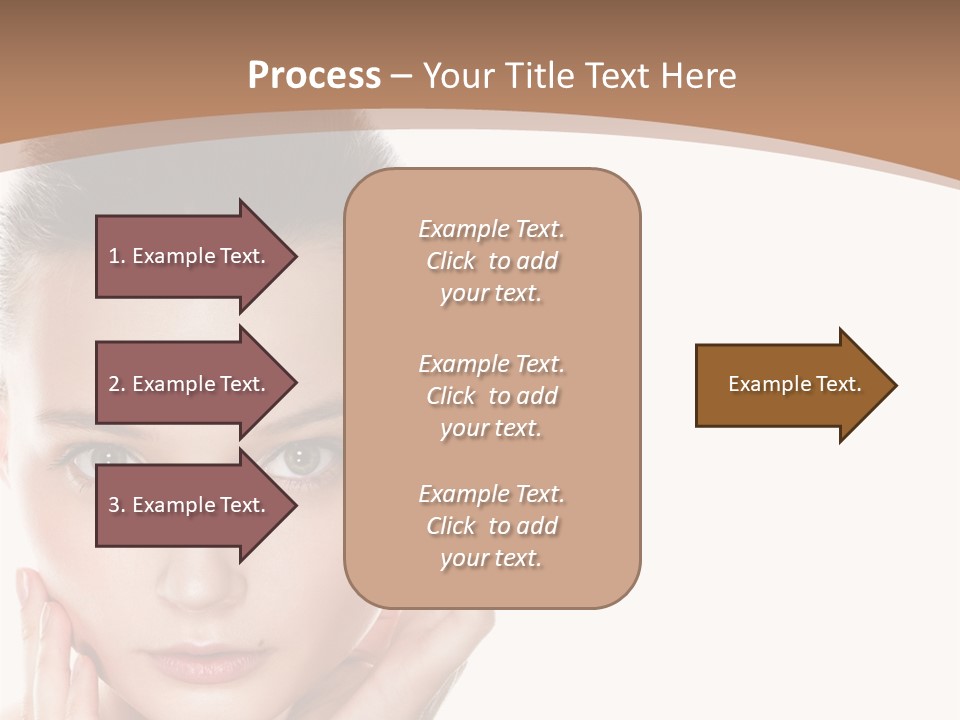 Process – Your Title Text Here

1. Example Text.

2. Example Text.

3. Example Text.

Example Text. Click to add your text.

Example Text. Click to add your text.

Example Text. Click to add your text.

Example Text.